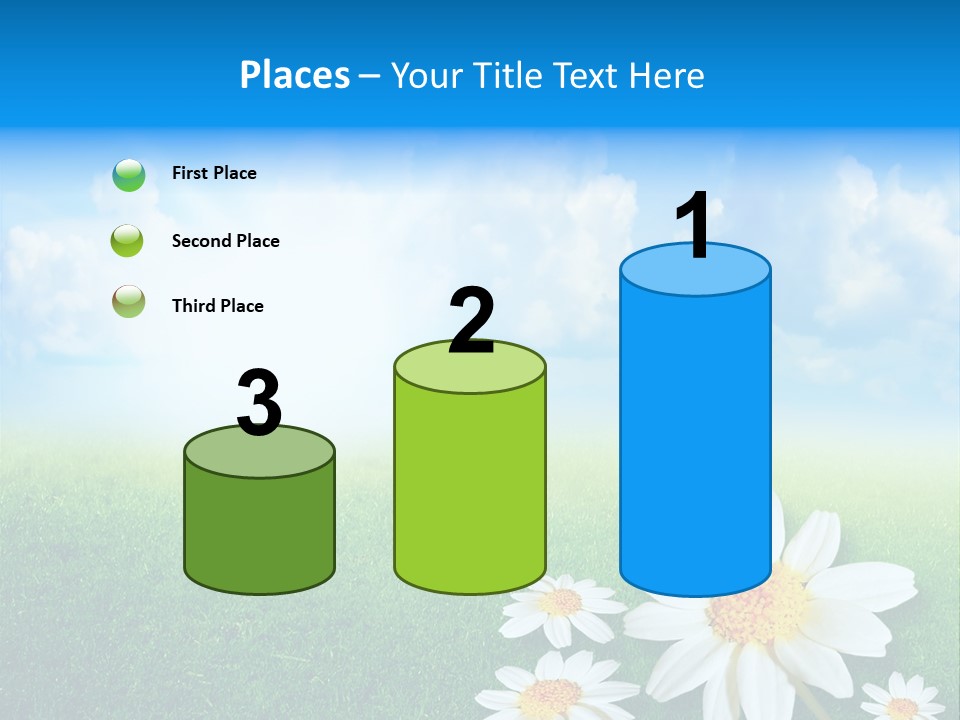 Places – Your Title Text Here

First Place

Second Place

Third Place

3

2

1